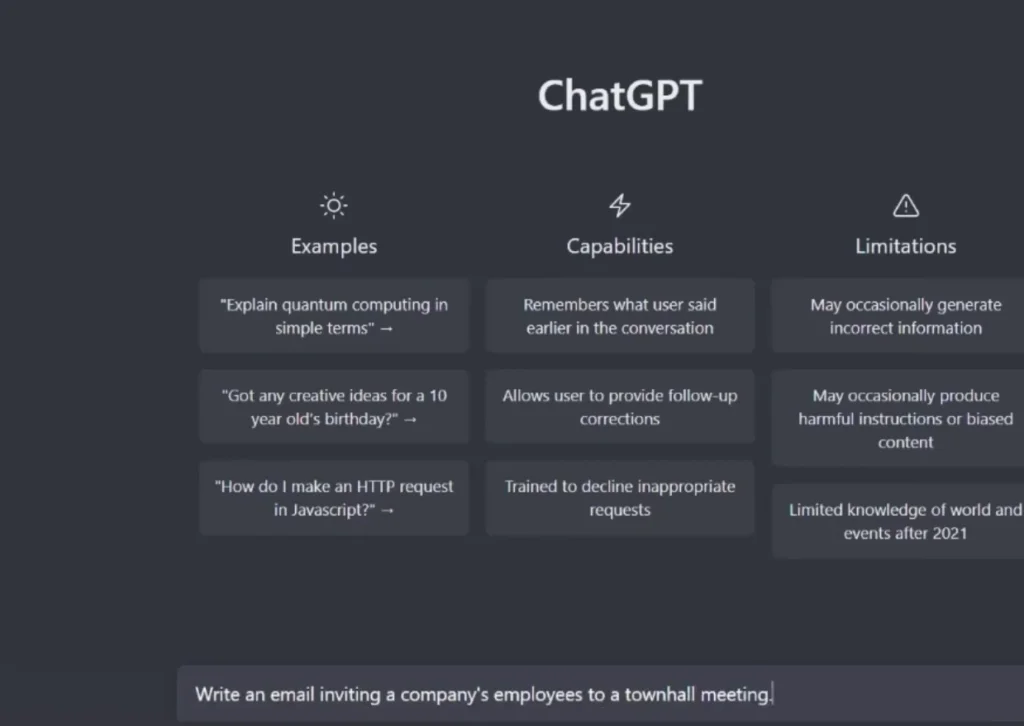 ChatGPT

Examples

"Explain quantum computing in simple terms" →

"Got any creative ideas for a 10 year old's birthday?" →

"How do I make an HTTP request in Javascript?" →

Capabilities

Remembers what user said earlier in the conversation

Allows user to provide follow-up corrections

Trained to decline inappropriate requests

Limitations

May occasionally generate incorrect information

May occasionally produce harmful instructions or biased content

Limited knowledge of world and events after 2021

Write an email inviting a company's employees to a townhall meeting.